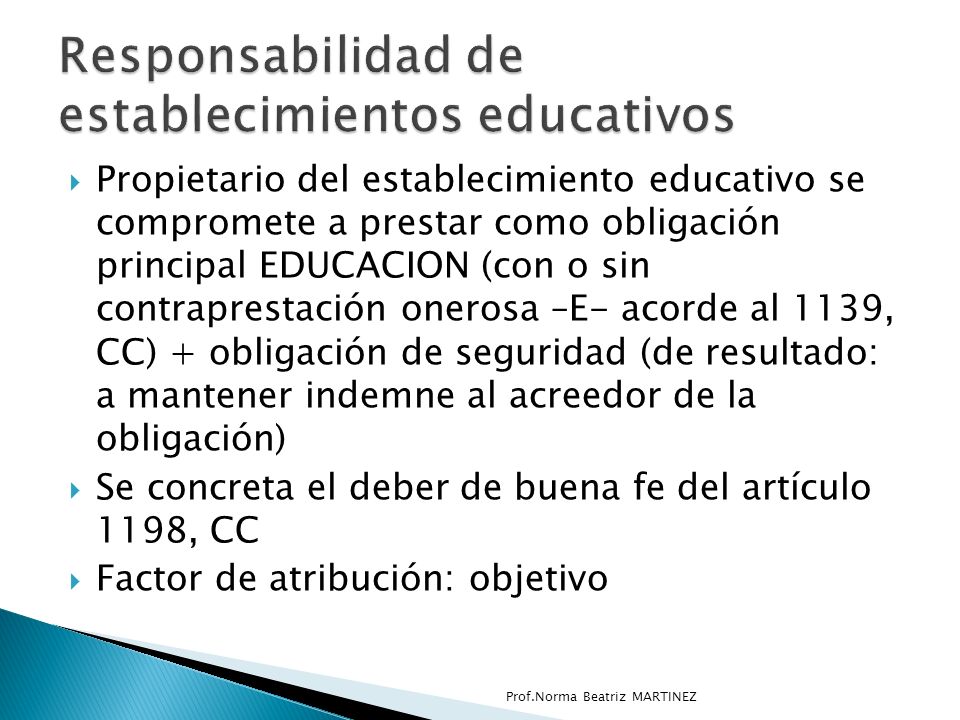 Responsabilidad de establecimientos educativos

Propietario del establecimiento educativo se compromete a prestar como obligación principal EDUCACION (con o sin contraprestación onerosa –E- acorde al 1139, CC) + obligación de seguridad (de resultado: a mantener indemne al acreedor de la obligación)

Se concreta el deber de buena fe del artículo 1198, CC

Factor de atribución: objetivo

Prof.Norma Beatriz MARTINEZ